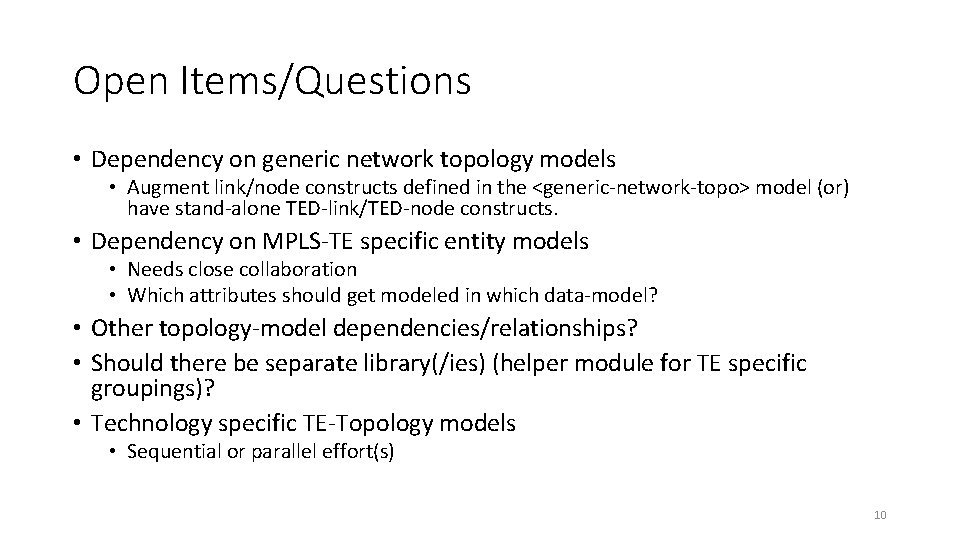 Open Items/Questions

• Dependency on generic network topology models
  • Augment link/node constructs defined in the <generic-network-topo> model (or) have stand-alone TED-link/TED-node constructs.

• Dependency on MPLS-TE specific entity models
  • Needs close collaboration
  • Which attributes should get modeled in which data-model?

• Other topology-model dependencies/relationships?
• Should there be separate library(/ies) (helper module for TE specific groupings)?
• Technology specific TE-Topology models
  • Sequential or parallel effort(s)

10